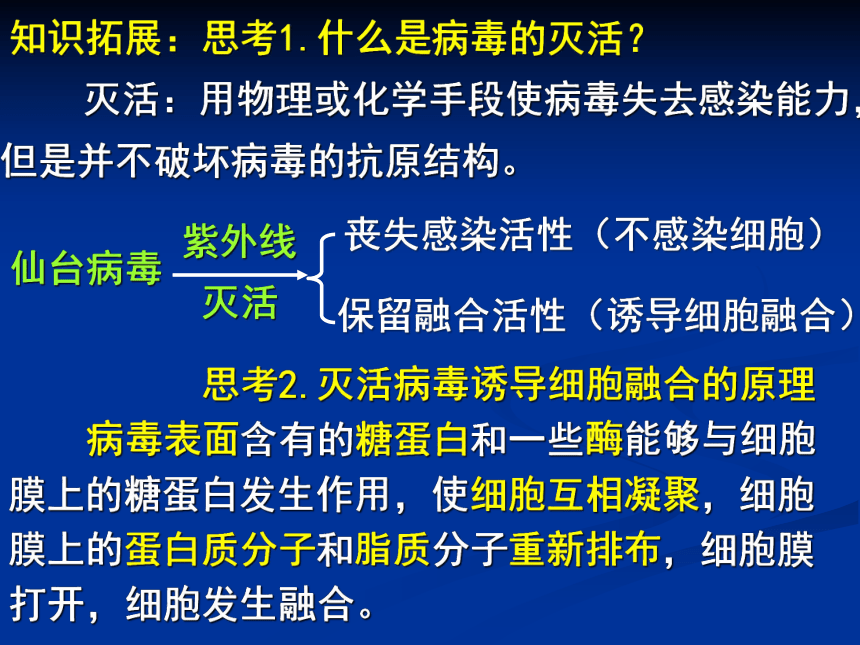 知识拓展：思考1.什么是病毒的灭活？

灭活：用物理或化学手段使病毒失去感染能力，但是并不破坏病毒的抗原结构。

仙台病毒 紫外线 灭活 丧失感染活性（不感染细胞）
保留融合活性（诱导细胞融合）

思考2.灭活病毒诱导细胞融合的原理

病毒表面含有的糖蛋白和一些酶能够与细胞膜上的糖蛋白发生作用，使细胞互相凝聚，细胞膜上的蛋白质分子和脂质分子重新排布，细胞膜打开，细胞发生融合。